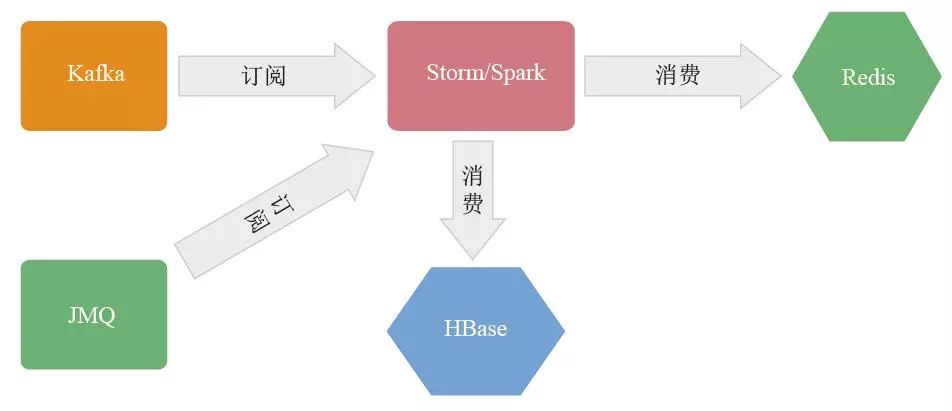 Kafka

订阅

Storm/Spark

消费

Redis

订阅

消费

JMQ

HBase